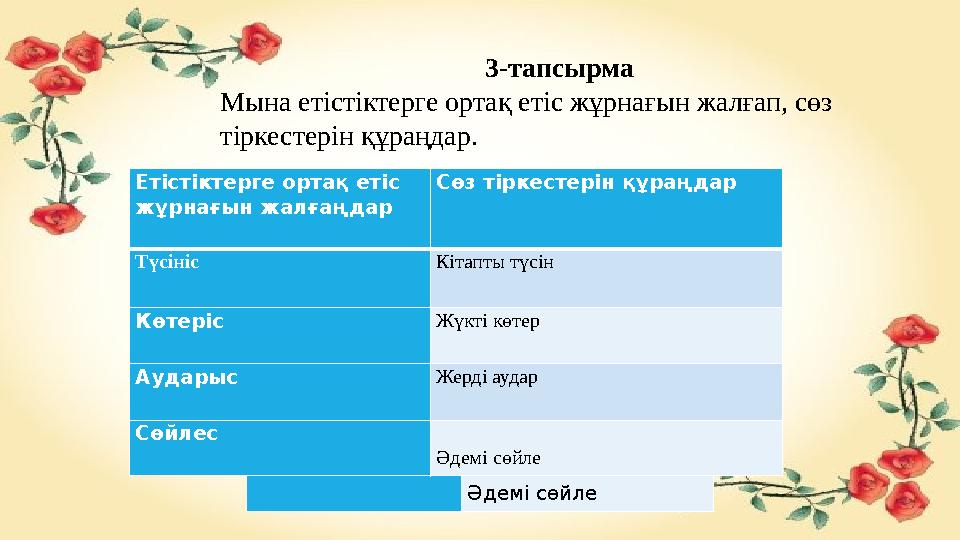 3-тапсырма

Мына етістіктерге ортақ етіс жұрнағын жалғап, сөз тіркестерін құраңдар.

| Етістіктерге ортақ етіс жұрнағын жалғаңдар | Сөз тіркестерін құраңдар |
|---|---|
| Түсініс | Кітапты түсін |
| Көтеріс | Жүкті көтер |
| Аударыс | Жерді аудар |
| Сөйлес | Әдемі сөйле |

Әдемі сөйле